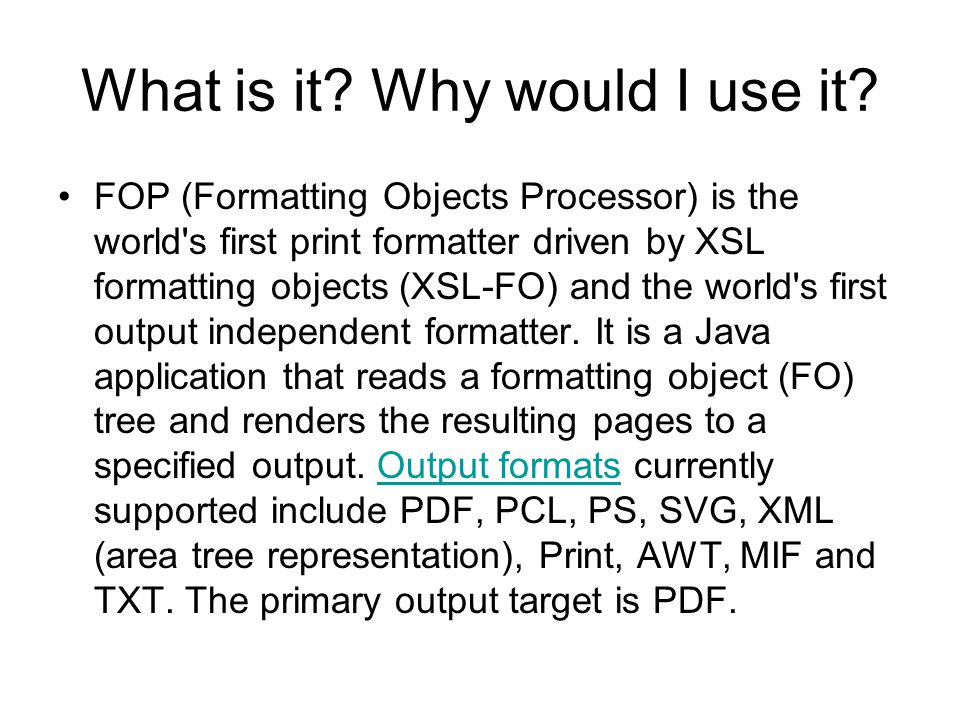 What is it? Why would I use it?

• FOP (Formatting Objects Processor) is the world's first print formatter driven by XSL formatting objects (XSL-FO) and the world's first output independent formatter. It is a Java application that reads a formatting object (FO) tree and renders the resulting pages to a specified output. Output formats currently supported include PDF, PCL, PS, SVG, XML (area tree representation), Print, AWT, MIF and TXT. The primary output target is PDF.